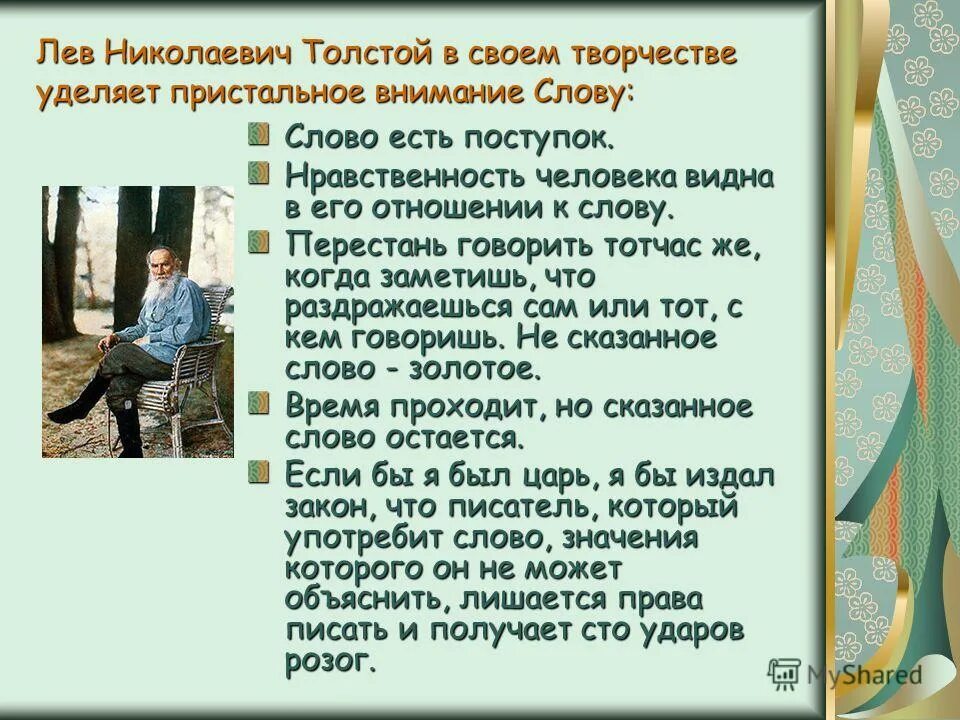 Лев Николаевич Толстой в своем творчестве уделяет пристальное внимание Слову:

Слово есть поступок.

Нравственность человека видна в его отношении к слову.

Перестань говорить тотчас же, когда заметишь, что раздражаешься сам или тот, с кем говоришь. Не сказанное слово - золотое.

Время проходит, но сказанное слово остается.

Если бы я был царь, я бы издал закон, что писатель, который употребит слово, значения которого он не может объяснить, лишается права писать и получает сто ударов розог.

MyShared